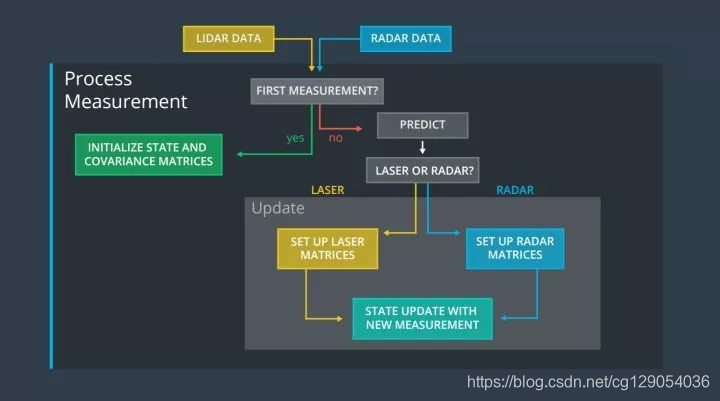 LIDAR DATA

RADAR DATA

Process Measurement

FIRST MEASUREMENT?

yes

no

INITIALIZE STATE AND COVARIANCE MATRICES

PREDICT

LASER OR RADAR?

LASER

RADAR

Update

SET UP LASER MATRICES

SET UP RADAR MATRICES

STATE UPDATE WITH NEW MEASUREMENT

https://blog.csdn.net/cg129054036